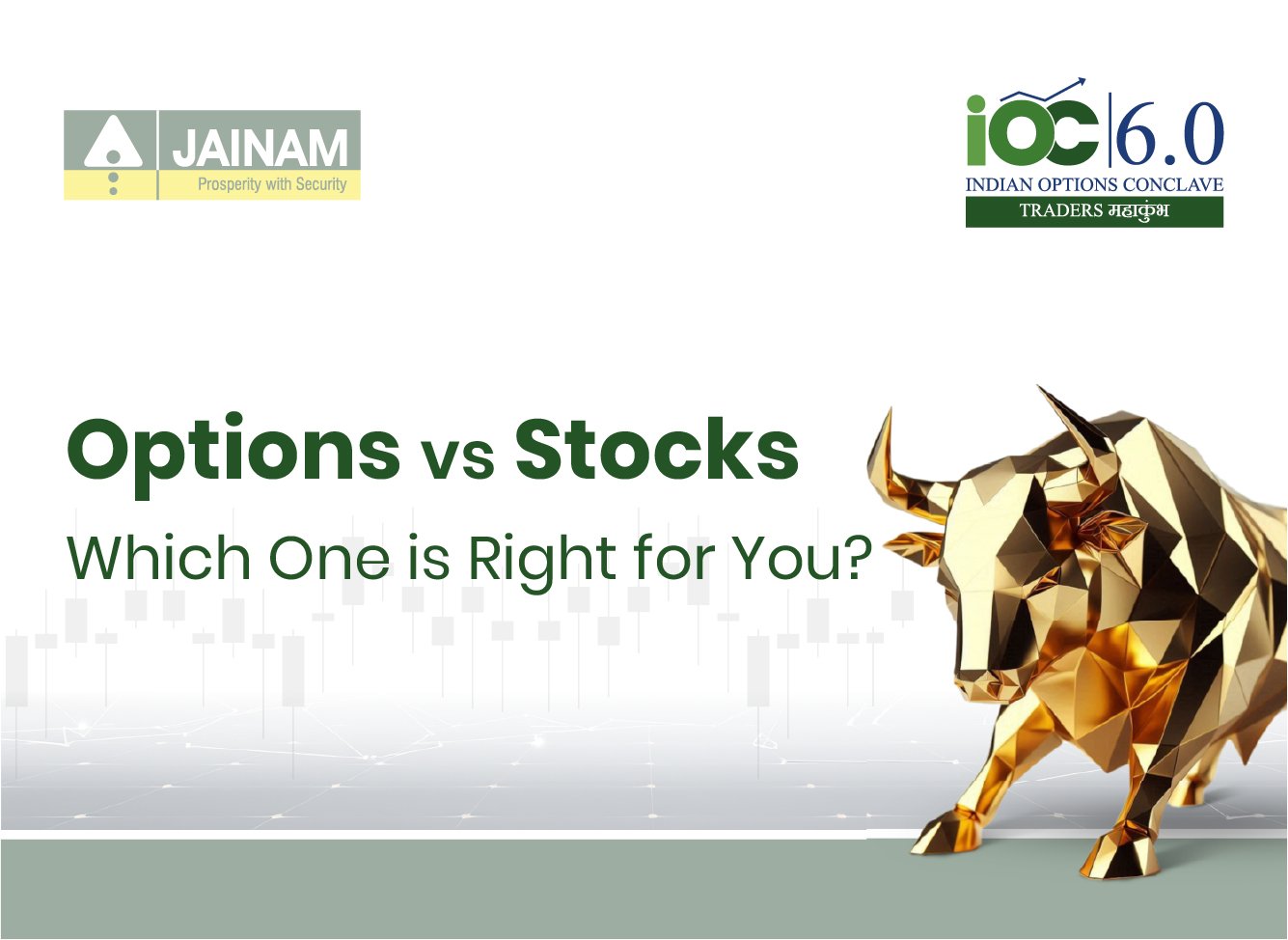 JAINAM
Prosperity with Security

iOC 6.0
INDIAN OPTIONS CONCLAVE
TRADERS महाकुंभ

Options vs Stocks
Which One is Right for You?